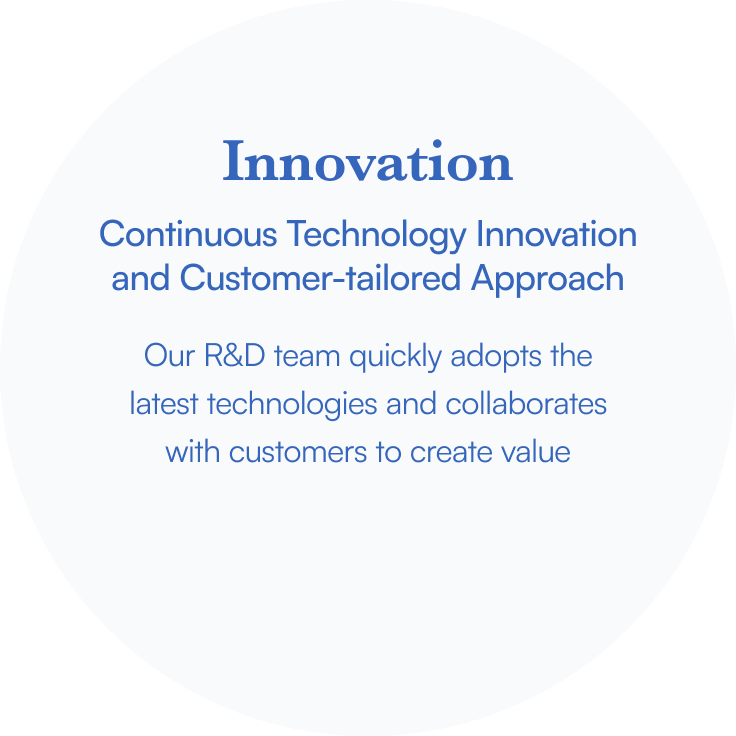 Innovation

Continuous Technology Innovation and Customer-tailored Approach

Our R&D team quickly adopts the latest technologies and collaborates with customers to create value